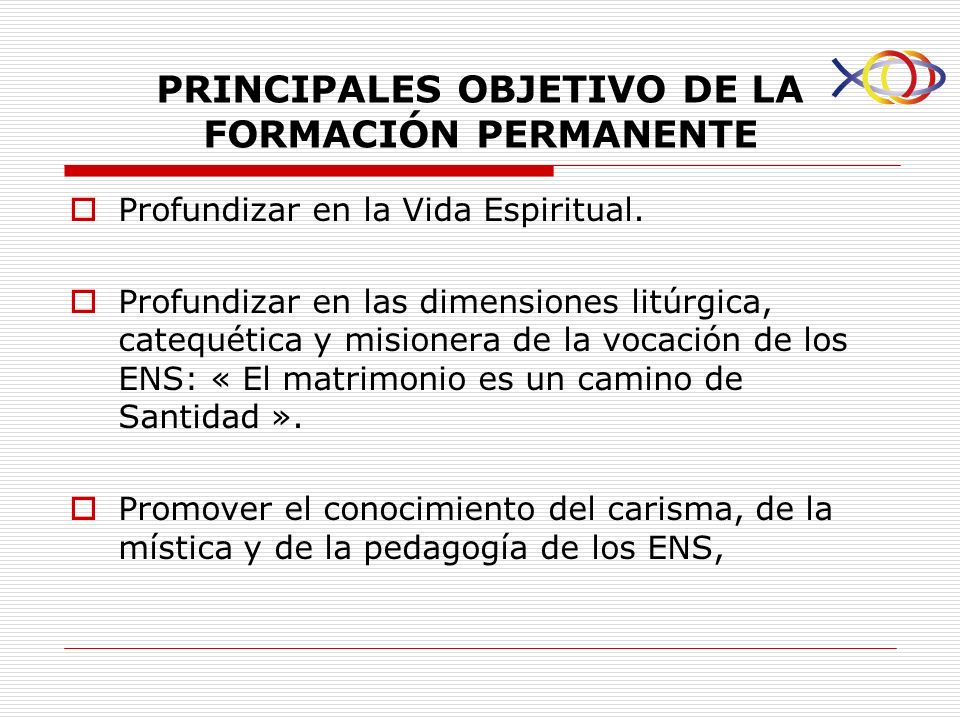 PRINCIPALES OBJETIVO DE LA FORMACIÓN PERMANENTE

Profundizar en la Vida Espiritual.

Profundizar en las dimensiones litúrgica, catequética y misionera de la vocación de los ENS: « El matrimonio es un camino de Santidad ».

Promover el conocimiento del carisma, de la mística y de la pedagogía de los ENS,